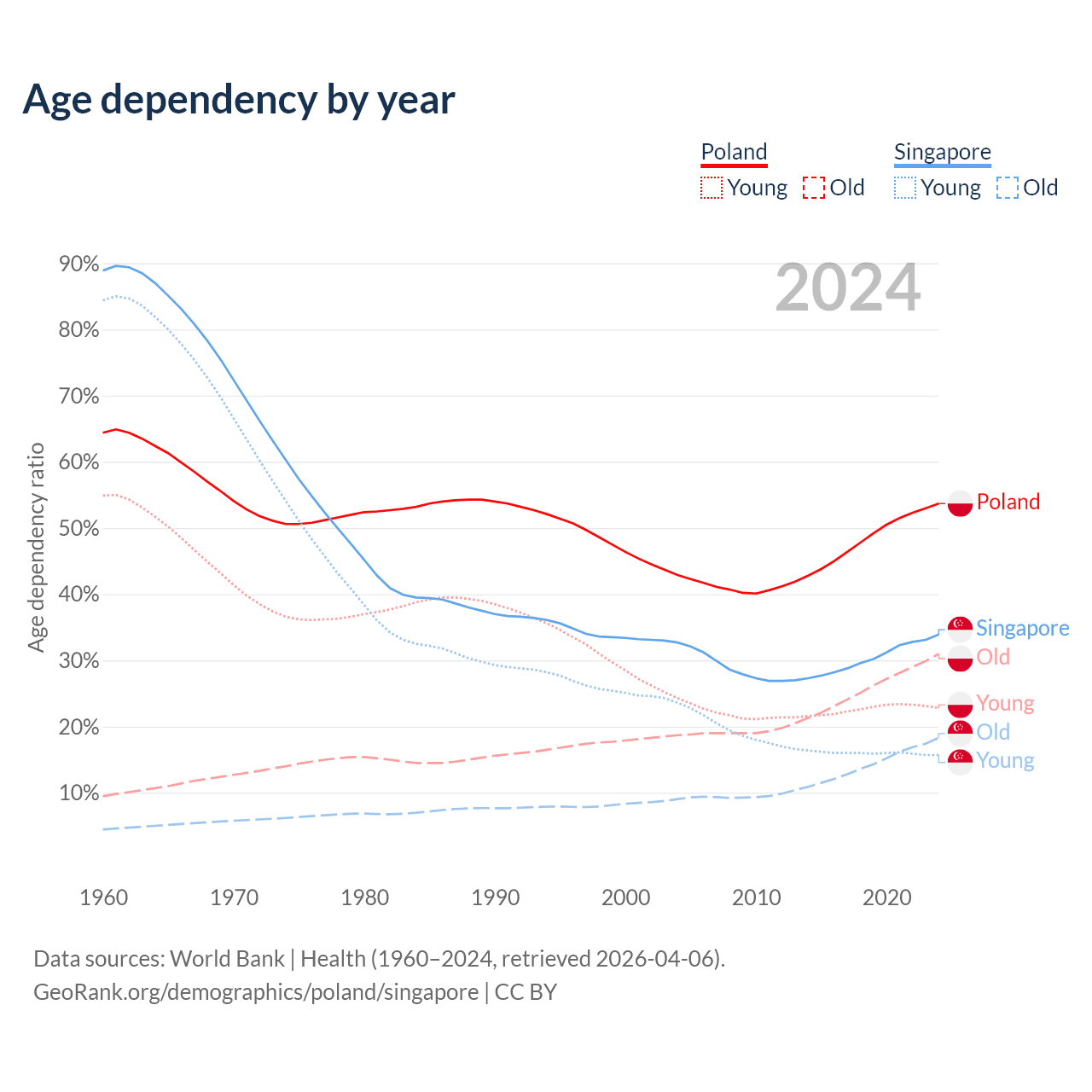 Age dependency by year

Poland
Young Old

Singapore
Young Old

2024

Age dependency ratio

90%
80%
70%
60%
50%
40%
30%
20%
10%

1960 1970 1980 1990 2000 2010 2020

Poland
Singapore
Old
Young
Old
Young

Data sources: World Bank | Health (1960–2024, retrieved 2026-04-06).
GeoRank.org/demographics/poland/singapore | CC BY